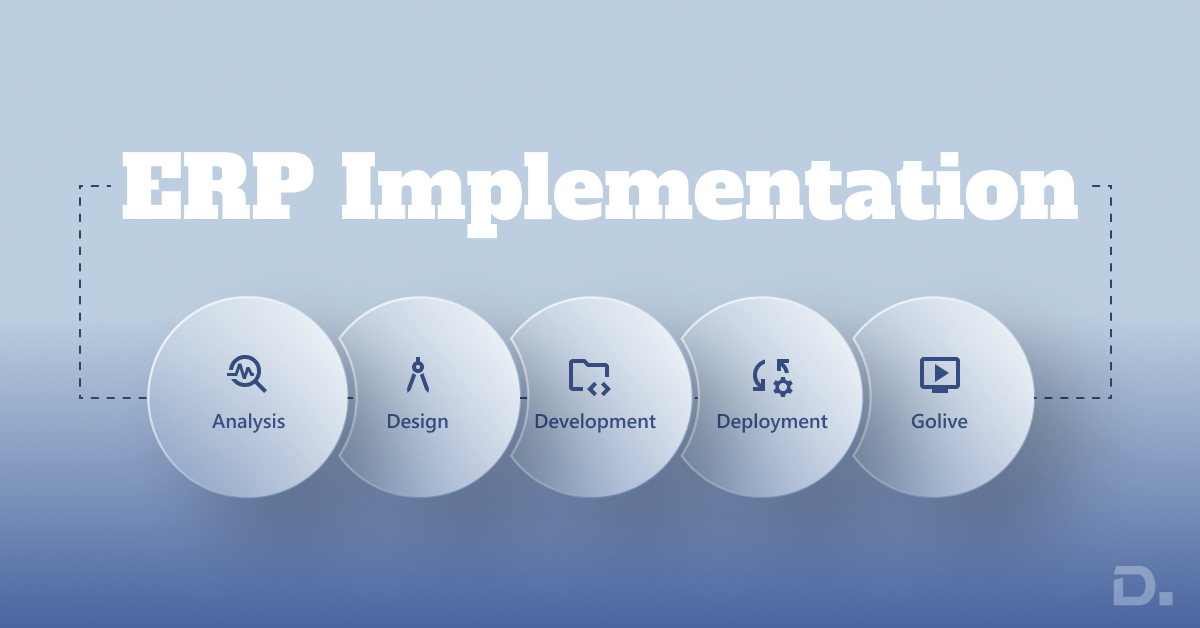 ERP Implementation

Analysis

Design

Development

Deployment

Golive

D.